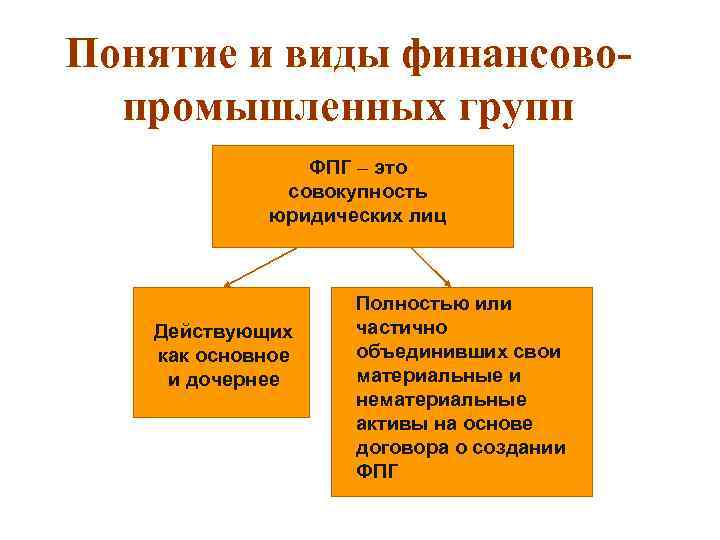 Понятие и виды финансово-промышленных групп

ФПГ – это совокупность юридических лиц

Действующих как основное и дочернее

Полностью или частично объединивших свои материальные и нематериальные активы на основе договора о создании ФПГ